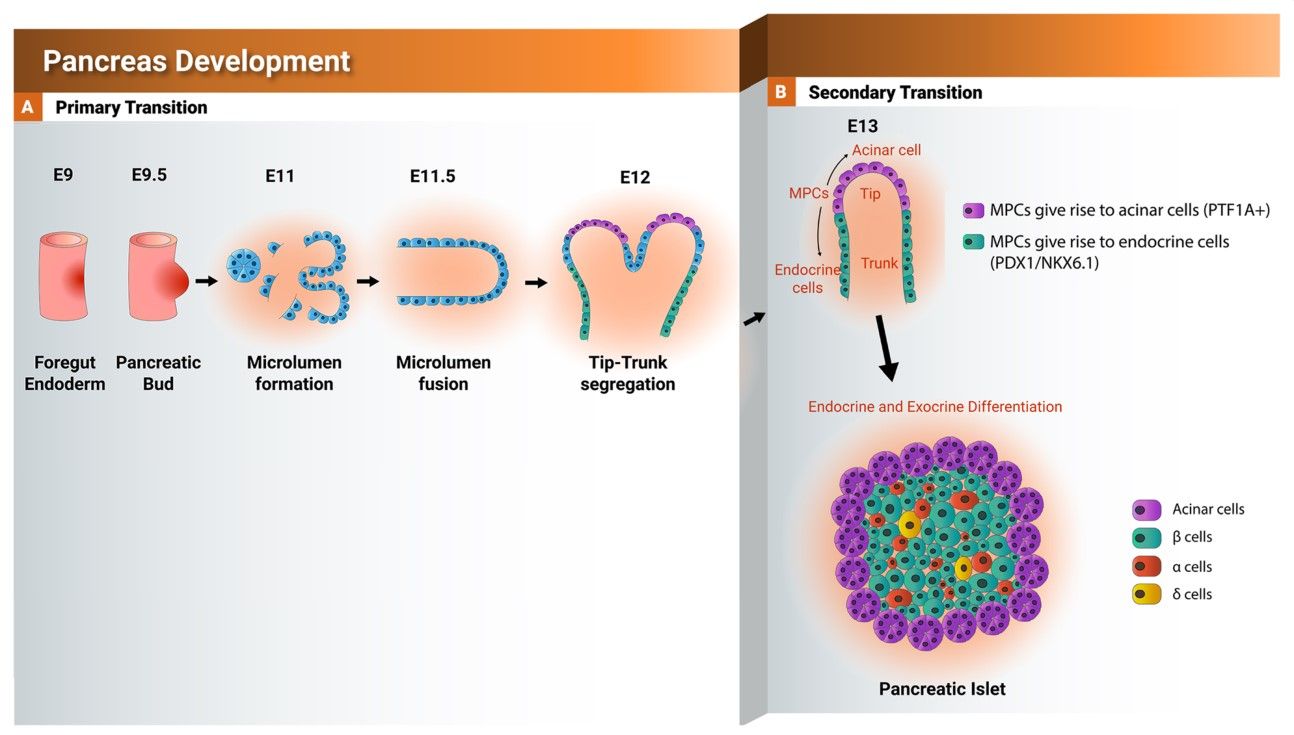 Pancreas Development

A Primary Transition

E9

Foregut Endoderm

E9.5

Pancreatic Bud

E11

Microlumen formation

E11.5

Microlumen fusion

E12

Tip-Trunk segregation

B Secondary Transition

E13

Acinar cell

MPCs

Tip

Trunk

Endocrine cells

MPCs give rise to acinar cells (PTF1A+)

MPCs give rise to endocrine cells (PDX1/NKX6.1)

Endocrine and Exocrine Differentiation

Acinar cells

β cells

α cells

δ cells

Pancreatic Islet